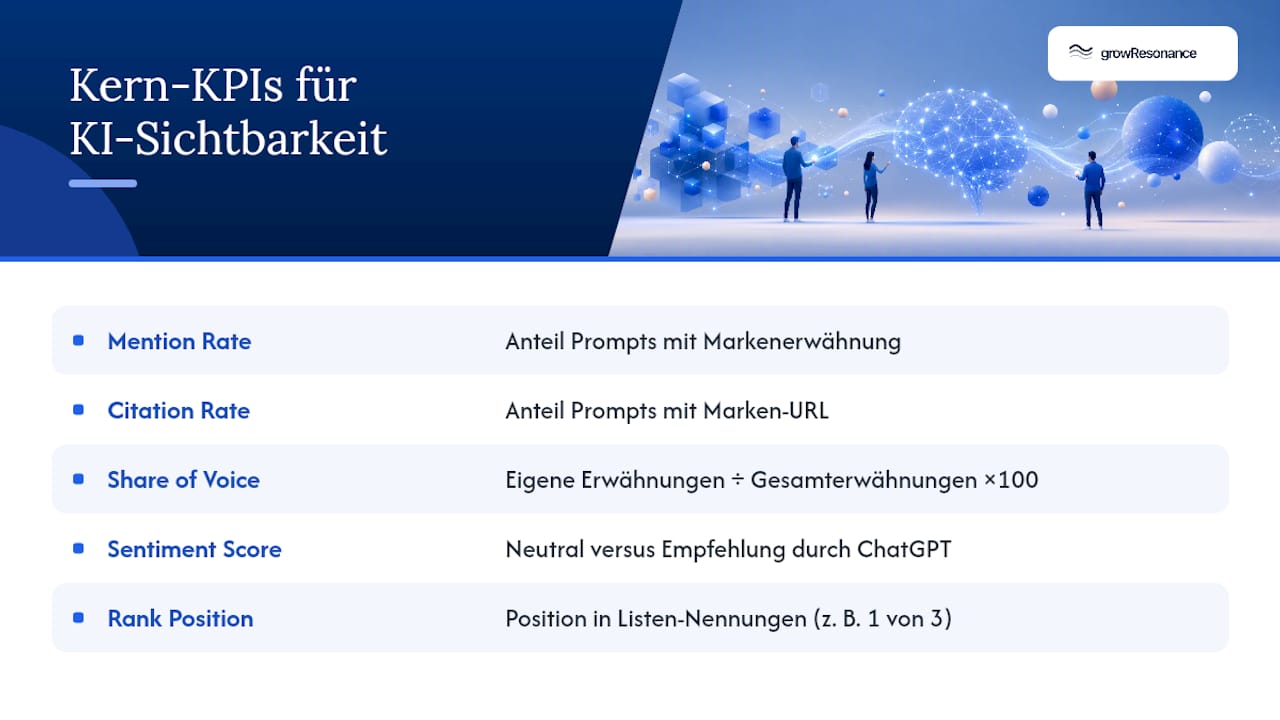 Kern-KPIs für KI-Sichtbarkeit

growResonance

| | |
|---|---|
| Mention Rate | Anteil Prompts mit Markenerwähnung |
| Citation Rate | Anteil Prompts mit Marken-URL |
| Share of Voice | Eigene Erwähnungen ÷ Gesamterwähnungen ×100 |
| Sentiment Score | Neutral versus Empfehlung durch ChatGPT |
| Rank Position | Position in Listen-Nennungen (z. B. 1 von 3) |